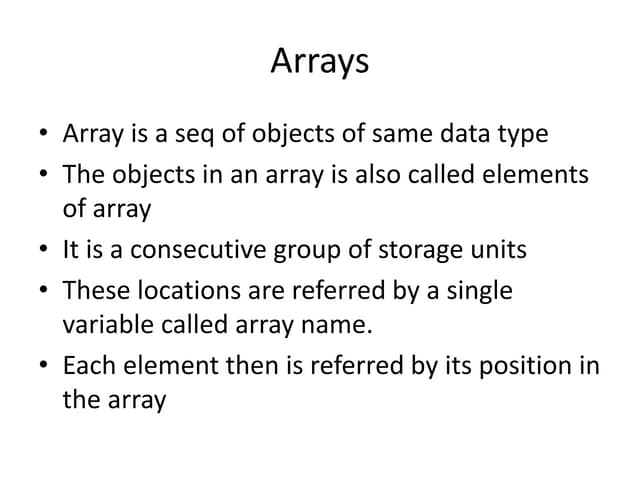 Arrays

• Array is a seq of objects of same data type
• The objects in an array is also called elements of array
• It is a consecutive group of storage units
• These locations are referred by a single variable called array name.
• Each element then is referred by its position in the array